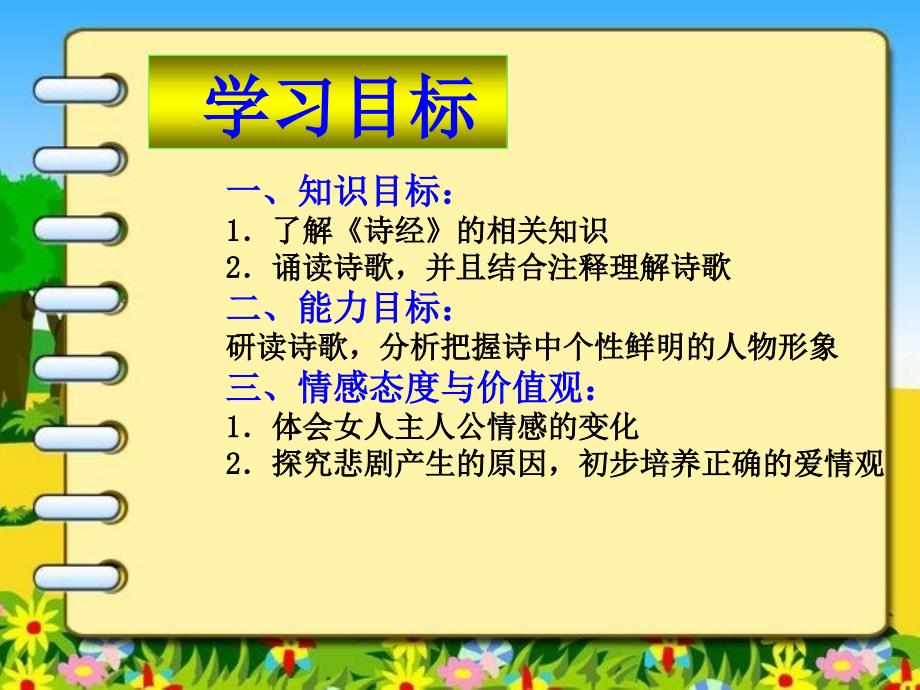 学习目标

一、知识目标：
1．了解《诗经》的相关知识
2．诵读诗歌，并且结合注释理解诗歌

二、能力目标：
研读诗歌，分析把握诗中个性鲜明的人物形象

三、情感态度与价值观：
1．体会女人主人公情感的变化
2．探究悲剧产生的原因，初步培养正确的爱情观